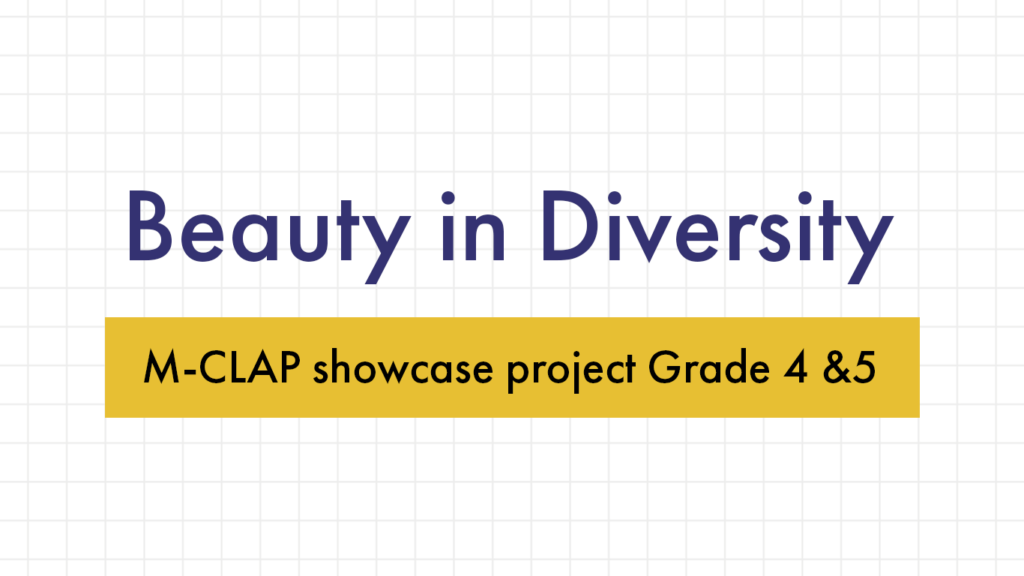 Beauty in Diversity

M-CLAP showcase project Grade 4 &5